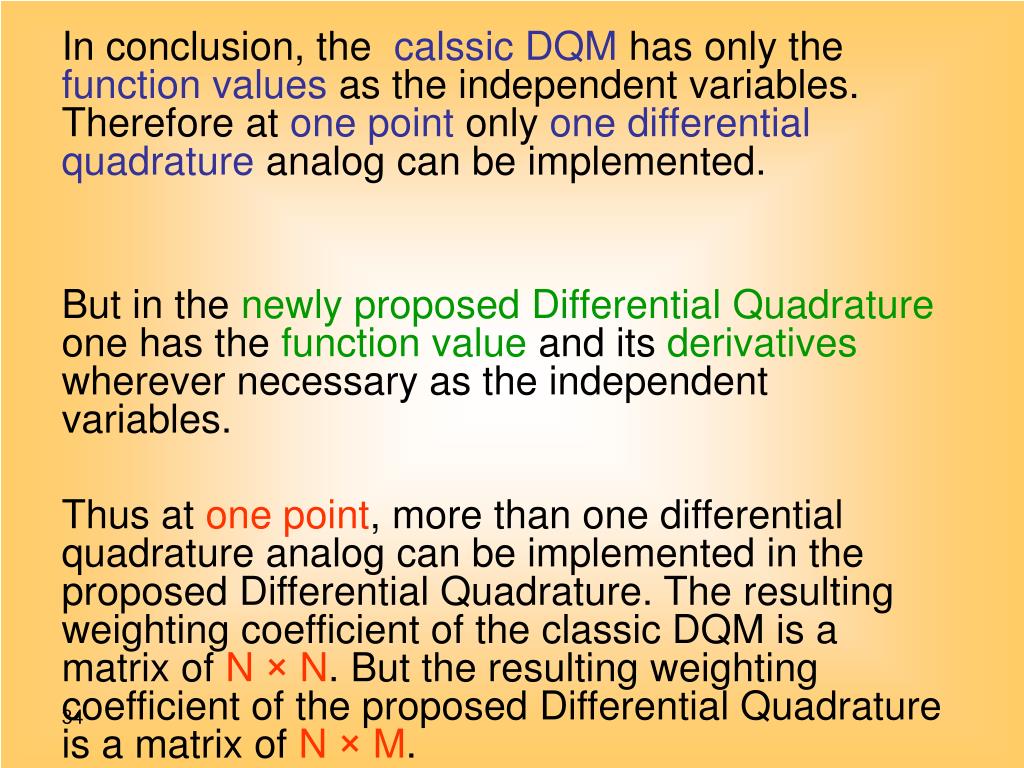 In conclusion, the calssic DQM has only the function values as the independent variables. Therefore at one point only one differential quadrature analog can be implemented.

But in the newly proposed Differential Quadrature one has the function value and its derivatives wherever necessary as the independent variables.

Thus at one point, more than one differential quadrature analog can be implemented in the proposed Differential Quadrature. The resulting weighting coefficient of the classic DQM is a matrix of N × N. But the resulting weighting coefficient of the proposed Differential Quadrature is a matrix of N × M.

34